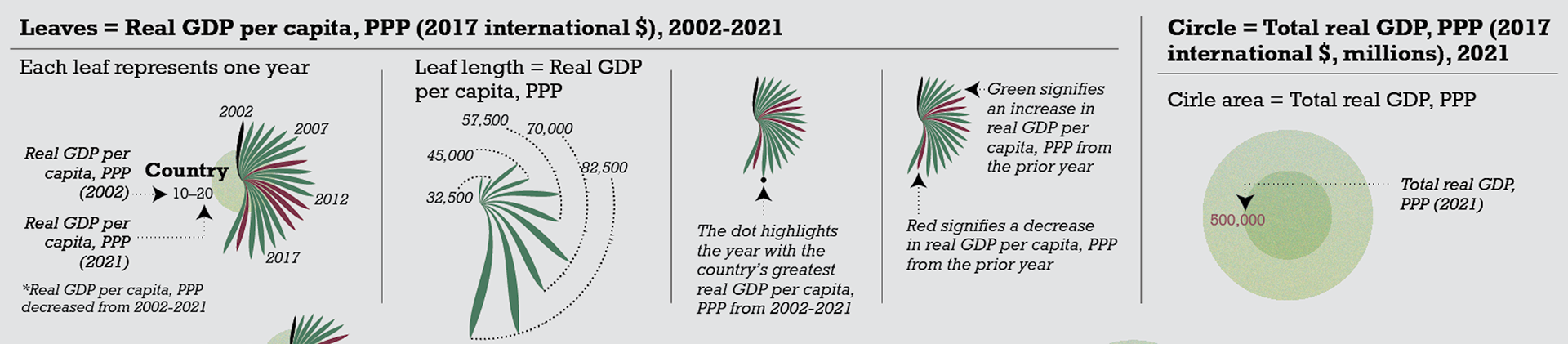 Leaves = Real GDP per capita, PPP (2017 international $), 2002-2021

Each leaf represents one year

2002
2007
2012
2017

Real GDP per capita, PPP (2002)

Country
10–20

Real GDP per capita, PPP (2021)

*Real GDP per capita, PPP decreased from 2002-2021

Leaf length = Real GDP per capita, PPP

57,500
70,000
45,000
82,500
32,500

The dot highlights the year with the country's greatest real GDP per capita, PPP from 2002-2021

Green signifies an increase in real GDP per capita, PPP from the prior year

Red signifies a decrease in real GDP per capita, PPP from the prior year

Circle = Total real GDP, PPP (2017 international $, millions), 2021

Cirle area = Total real GDP, PPP

500,000

Total real GDP, PPP (2021)